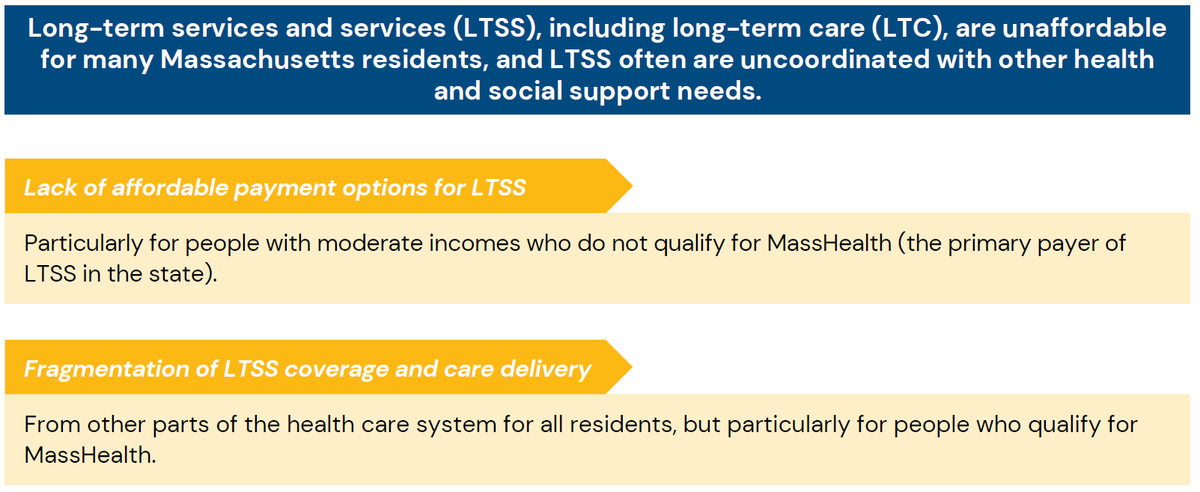 Long-term services and services (LTSS), including long-term care (LTC), are unaffordable for many Massachusetts residents, and LTSS often are uncoordinated with other health and social support needs.

Lack of affordable payment options for LTSS

Particularly for people with moderate incomes who do not qualify for MassHealth (the primary payer of LTSS in the state).

Fragmentation of LTSS coverage and care delivery

From other parts of the health care system for all residents, but particularly for people who qualify for MassHealth.